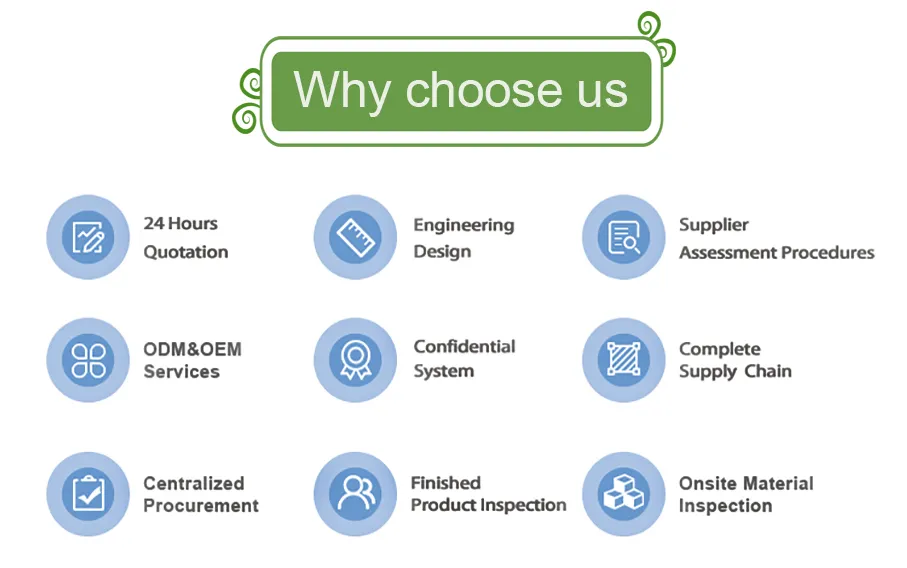 Why choose us

24 Hours
Quotation

Engineering
Design

Supplier
Assessment Procedures

ODM&OEM
Services

Confidential
System

Complete
Supply Chain

Centralized
Procurement

Finished
Product Inspection

Onsite Material
Inspection